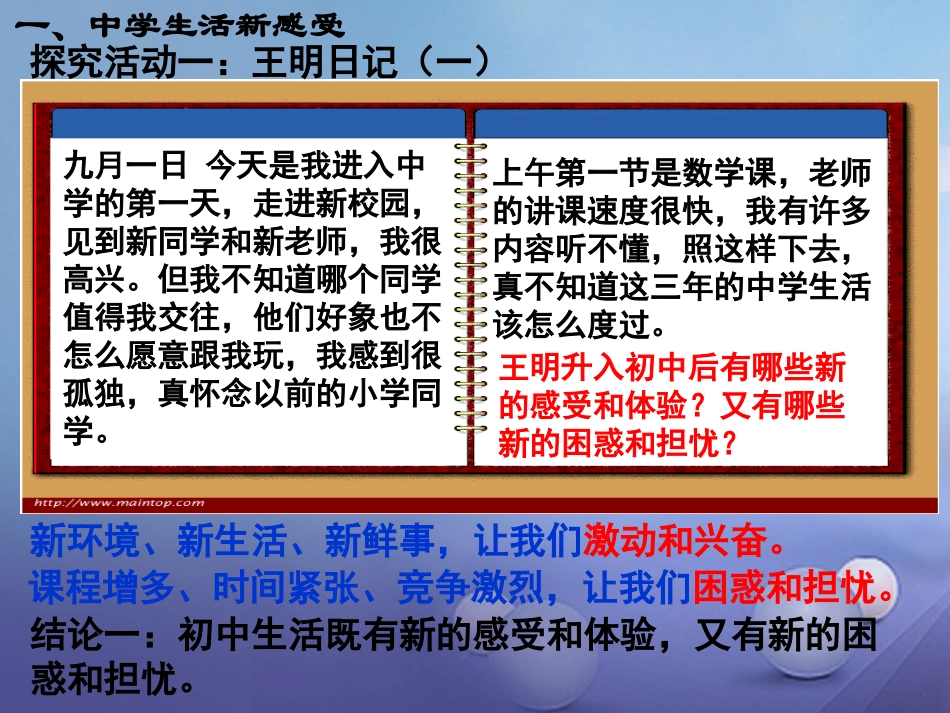 一、中学生活新感受
探究活动一：王明日记（一）

九月一日 今天是我进入中学的第一天，走进新校园，见到新同学和新老师，我很高兴。但我不知道哪个同学值得我交往，他们好象也不怎么愿意跟我玩，我感到很孤独，真怀念以前的小学同学。

上午第一节是数学课，老师的讲课速度很快，我有许多内容听不懂，照这样下去，真不知道这三年的中学生活该怎么度过。

王明升入初中后有哪些新的感受和体验？又有哪些新的困惑和担忧？

http://www.maintop.com

新环境、新生活、新鲜事，让我们激动和兴奋。
课程增多、时间紧张、竞争激烈，让我们困惑和担忧。
结论一：初中生活既有新的感受和体验，又有新的困惑和担忧。